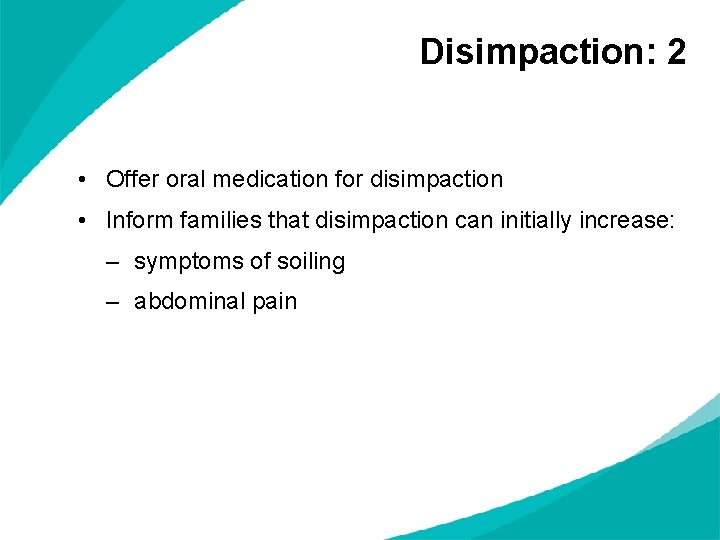 Disimpaction: 2

• Offer oral medication for disimpaction
• Inform families that disimpaction can initially increase:
– symptoms of soiling
– abdominal pain